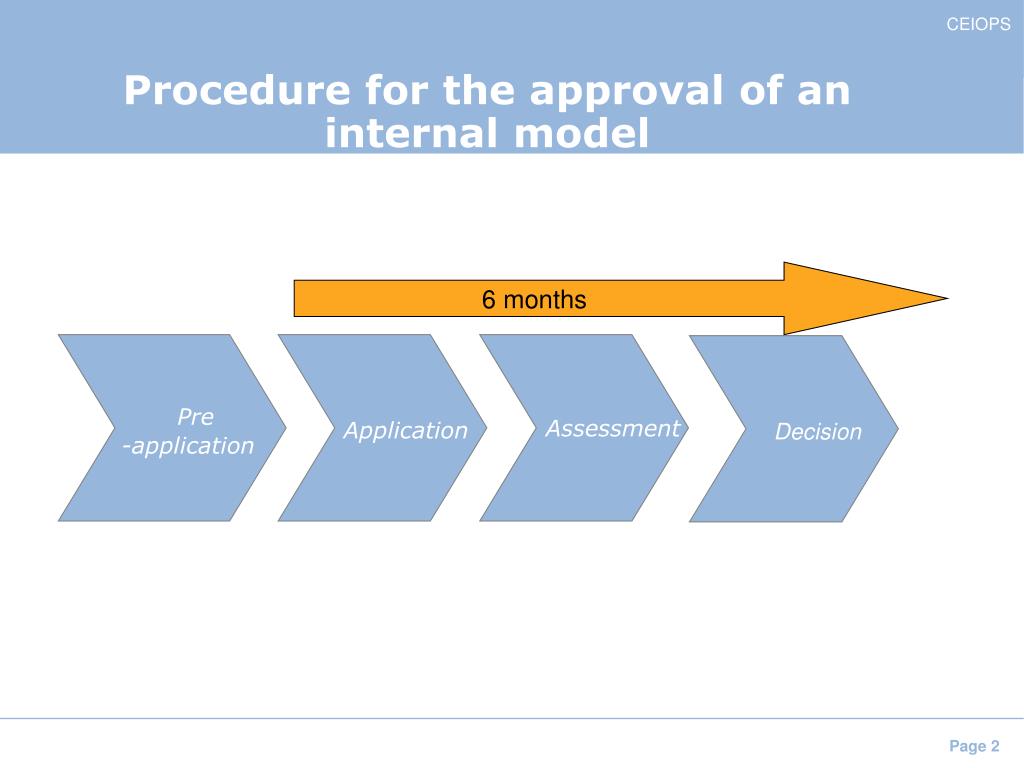 CEIOPS

Procedure for the approval of an internal model

6 months

Pre
-application

Application

Assessment

Decision

Page 2